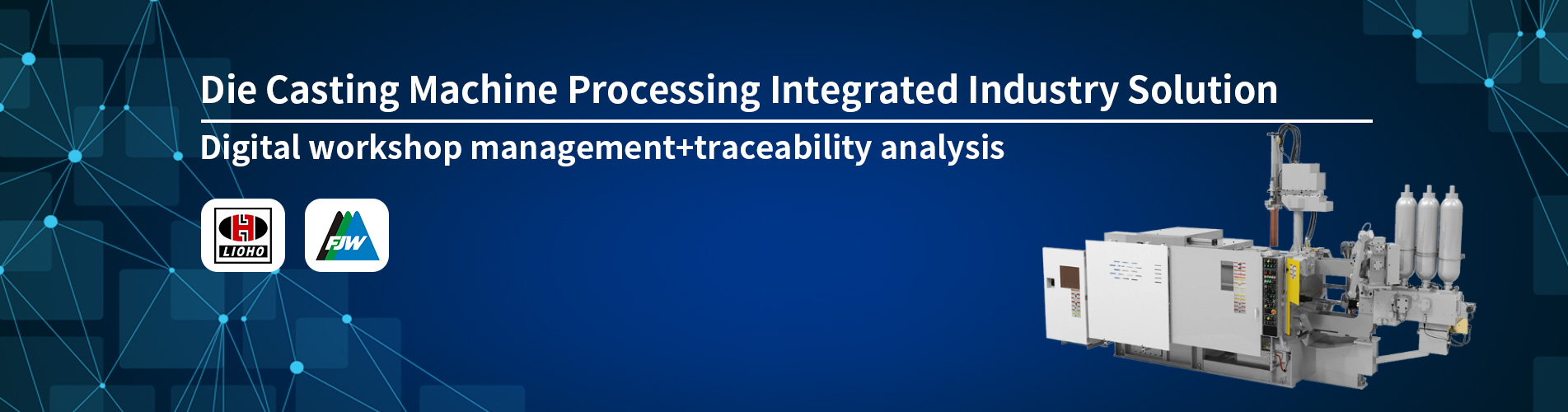 Die Casting Machine Processing Integrated Industry Solution

Digital workshop management+traceability analysis

LIOHO

FJW